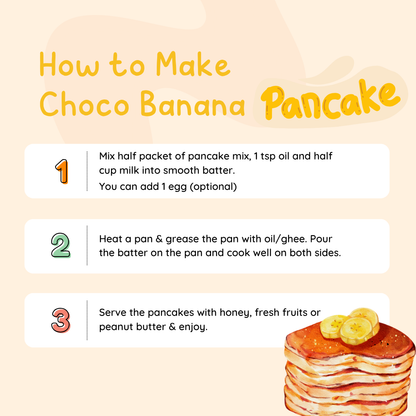 How to Make Choco Banana Pancake

1

Mix half packet of pancake mix, 1 tsp oil and half cup milk into smooth batter.
You can add 1 egg (optional)

2

Heat a pan & grease the pan with oil/ghee. Pour the batter on the pan and cook well on both sides.

3

Serve the pancakes with honey, fresh fruits or peanut butter & enjoy.